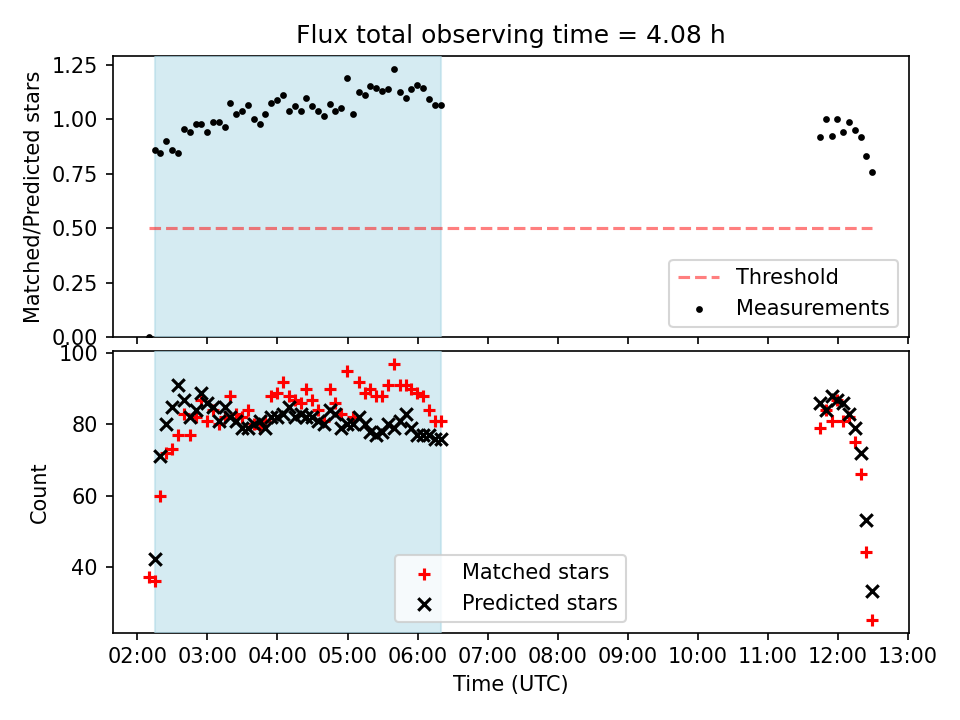 Flux total observing time = 4.08 h

Matched/Predicted stars

1.25
1.00
0.75
0.50
0.25
0.00

Threshold
Measurements

Count

100
80
60
40

Matched stars
Predicted stars

02:00 03:00 04:00 05:00 06:00 07:00 08:00 09:00 10:00 11:00 12:00 13:00
Time (UTC)